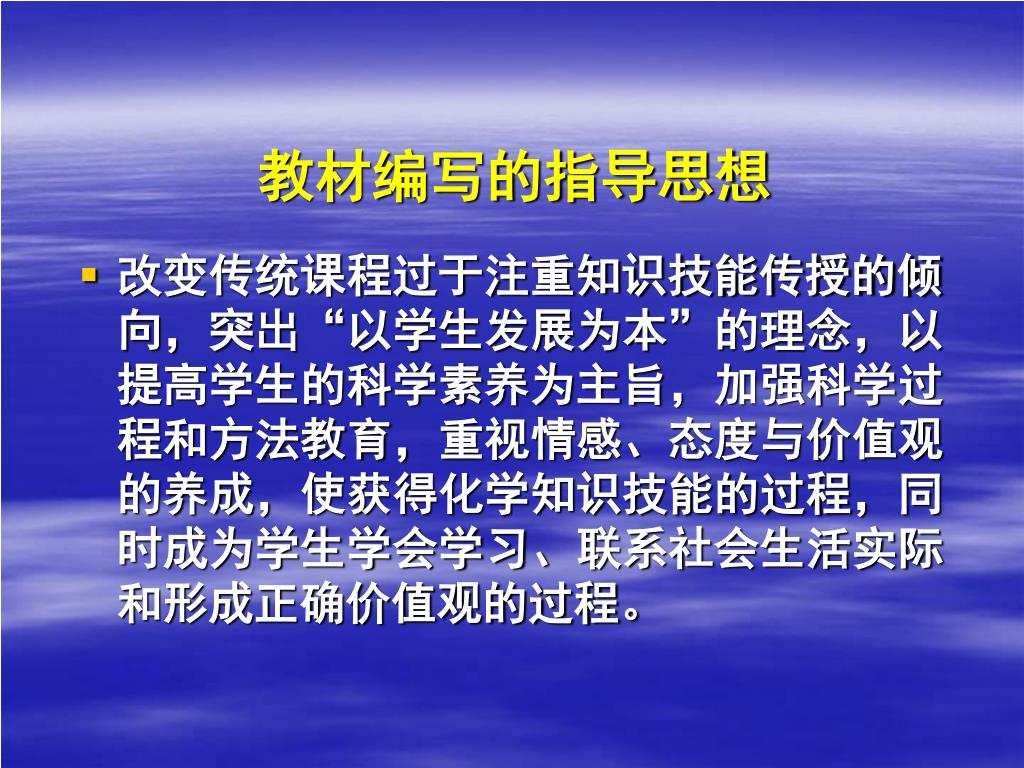 教材编写的指导思想

▪ 改变传统课程过于注重知识技能传授的倾向，突出“以学生发展为本”的理念，以提高学生的科学素养为主旨，加强科学过程和方法教育，重视情感、态度与价值观的养成，使获得化学知识技能的过程，同时成为学生学会学习、联系社会生活实际和形成正确价值观的过程。